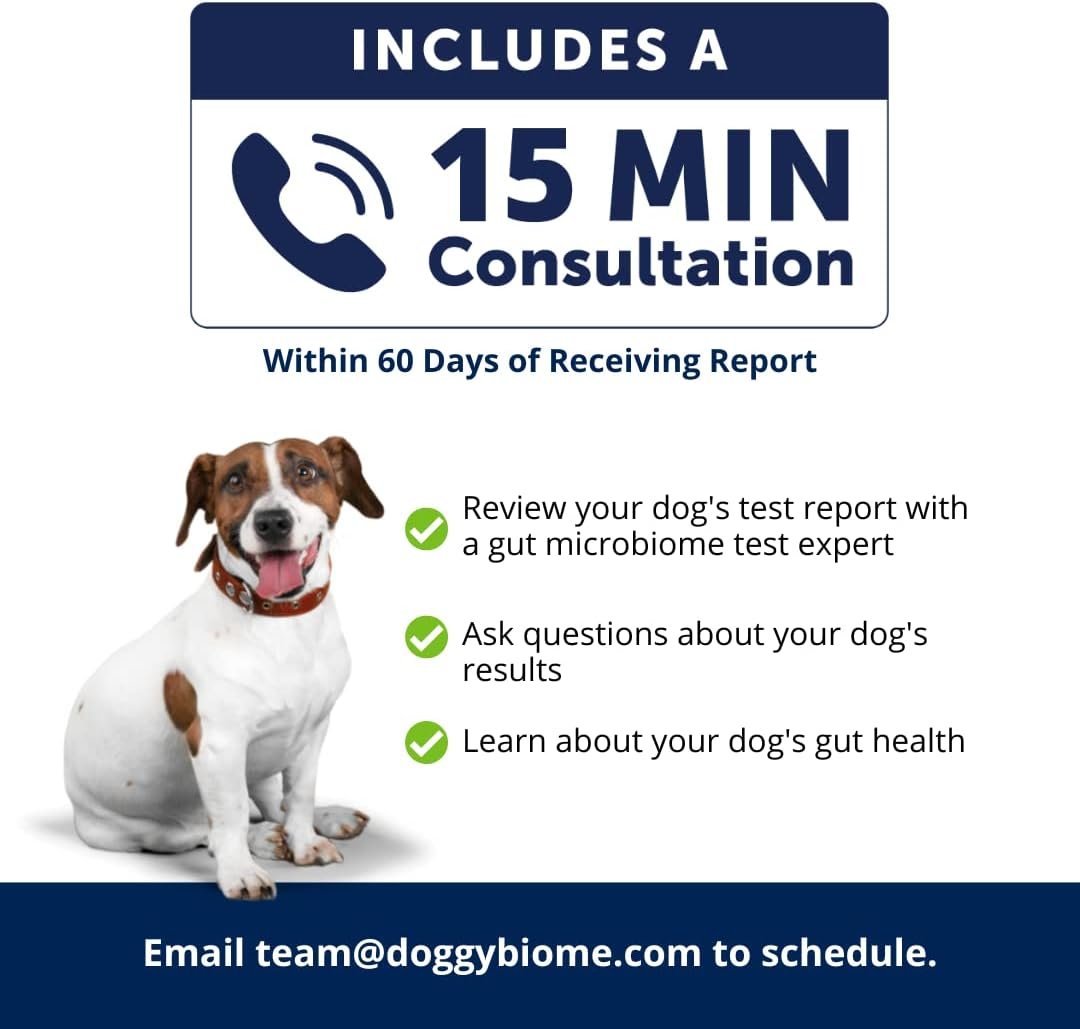 INCLUDES A

15 MIN
Consultation

Within 60 Days of Receiving Report

Review your dog's test report with a gut microbiome test expert

Ask questions about your dog's results

Learn about your dog's gut health

Email team@doggybiome.com to schedule.